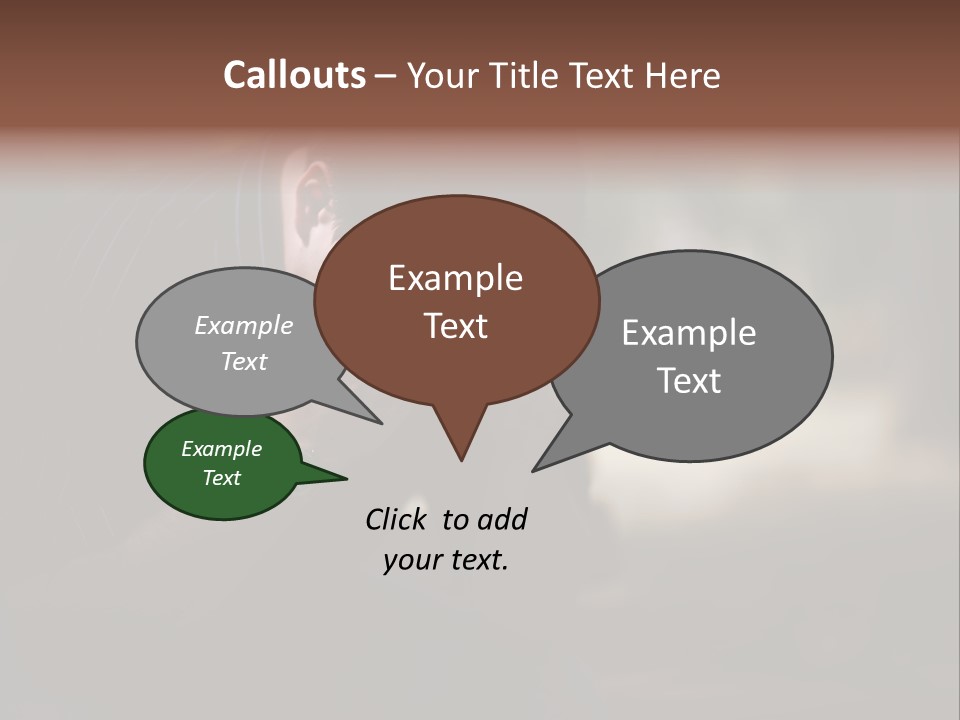 Callouts – Your Title Text Here

Example Text

Example Text

Example Text

Example Text

Click to add your text.